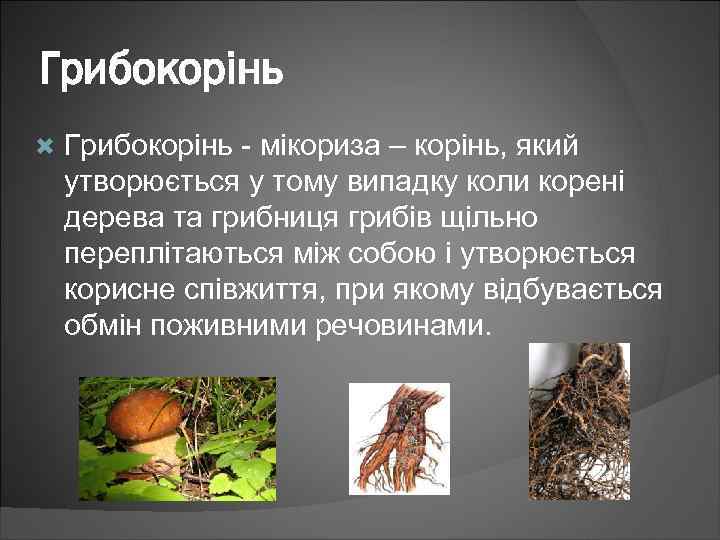 Грибокорінь

Грибокорінь - мікориза – корінь, який утворюється у тому випадку коли корені дерева та грибниця грибів щільно переплітаються між собою і утворюється корисне співжиття, при якому відбувається обмін поживними речовинами.